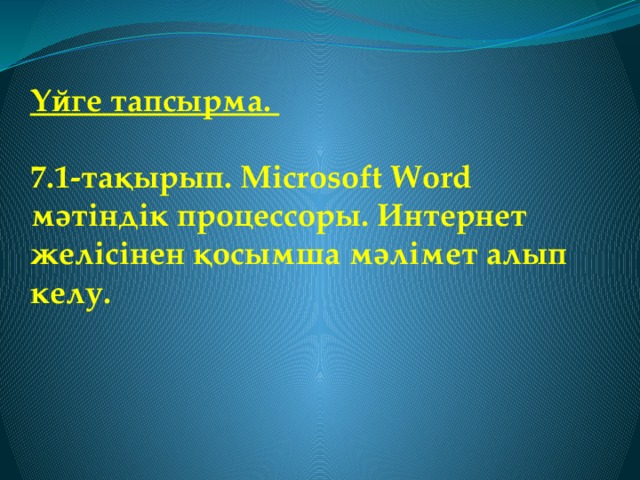 Үйге тапсырма.

7.1-тақырып. Microsoft Word мәтіндік процессоры. Интернет желісінен қосымша мәлімет алып келу.